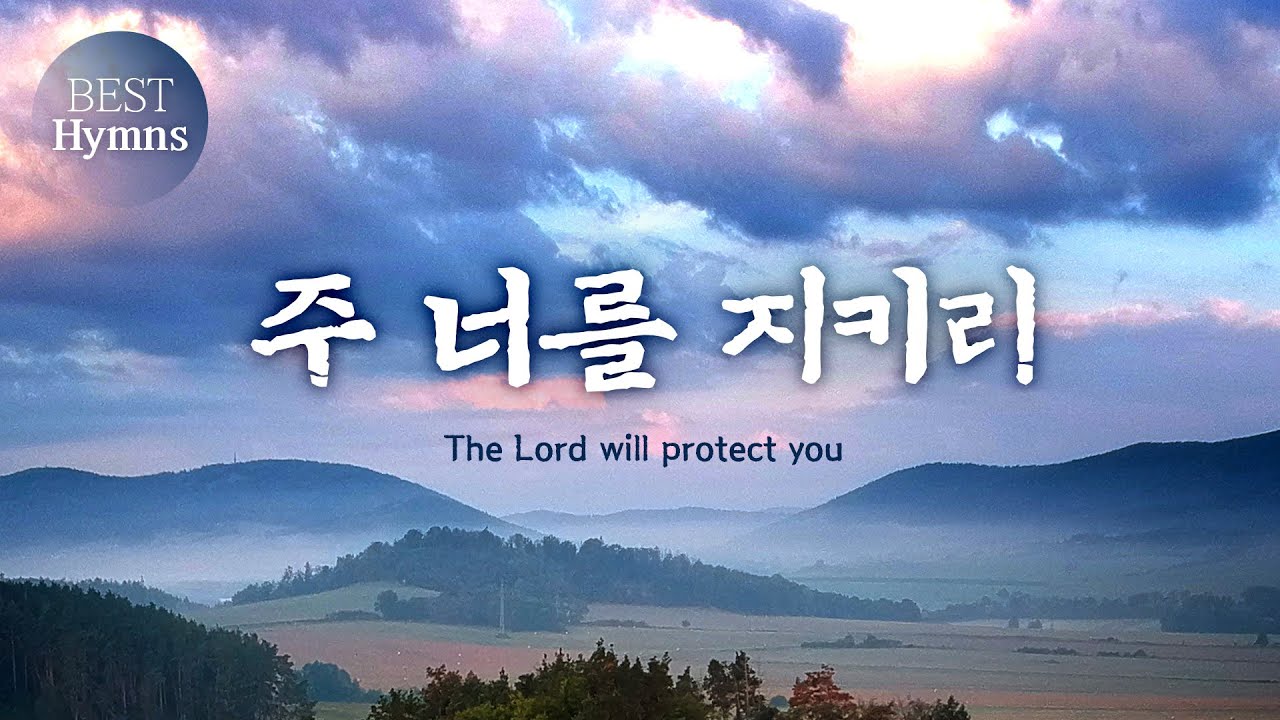 BEST
Hymns

주 너를 지키리

The Lord will protect you